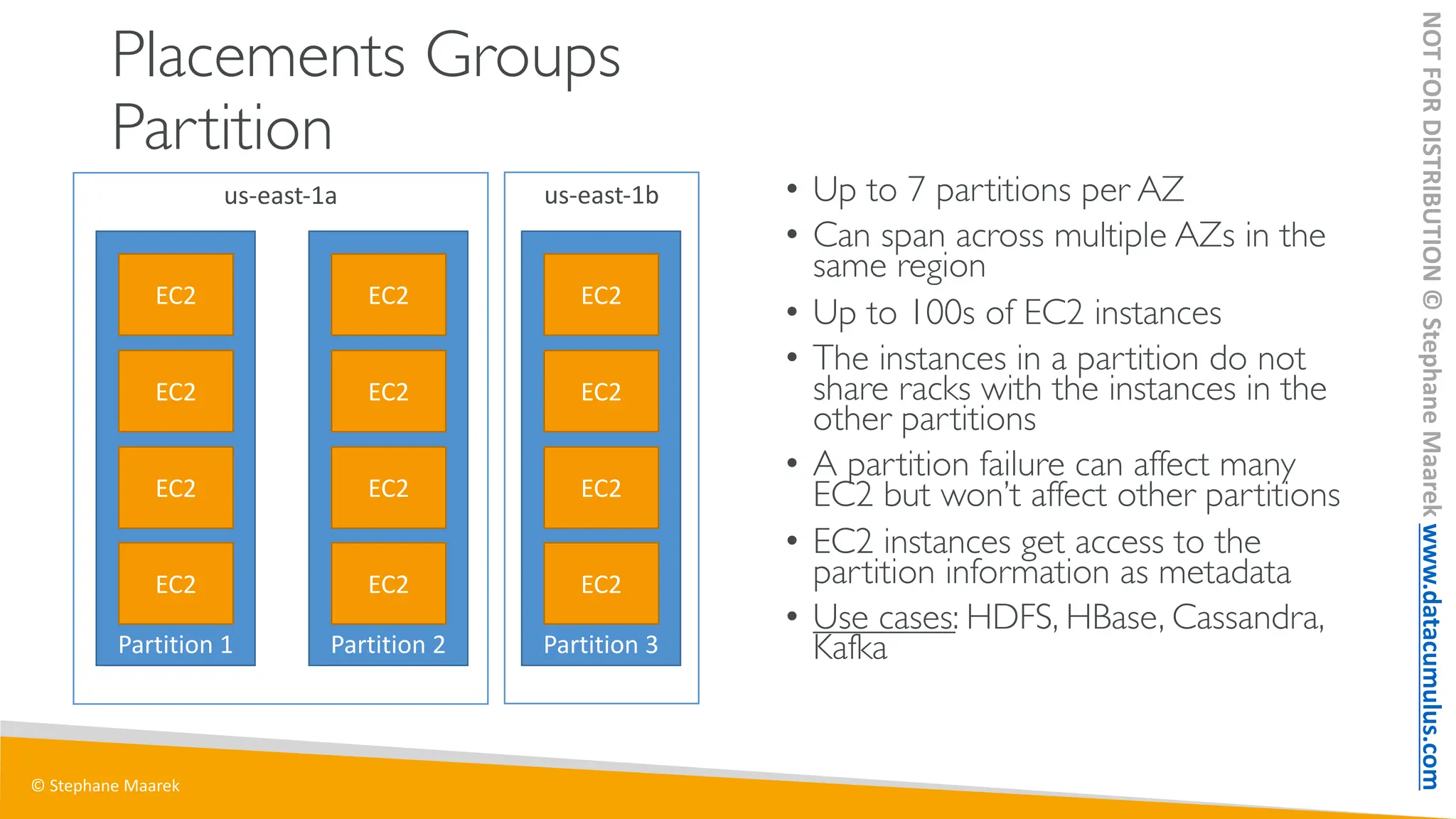 Placements Groups Partition

us-east-1a

EC2

EC2

EC2

EC2

Partition 1

EC2

EC2

EC2

EC2

Partition 2

us-east-1b

EC2

EC2

EC2

EC2

Partition 3

• Up to 7 partitions per AZ
• Can span across multiple AZs in the same region
• Up to 100s of EC2 instances
• The instances in a partition do not share racks with the instances in the other partitions
• A partition failure can affect many EC2 but won't affect other partitions
• EC2 instances get access to the partition information as metadata
• Use cases: HDFS, HBase, Cassandra, Kafka

NOT FOR DISTRIBUTION © Stephane Maarek www.datacumulus.com

© Stephane Maarek